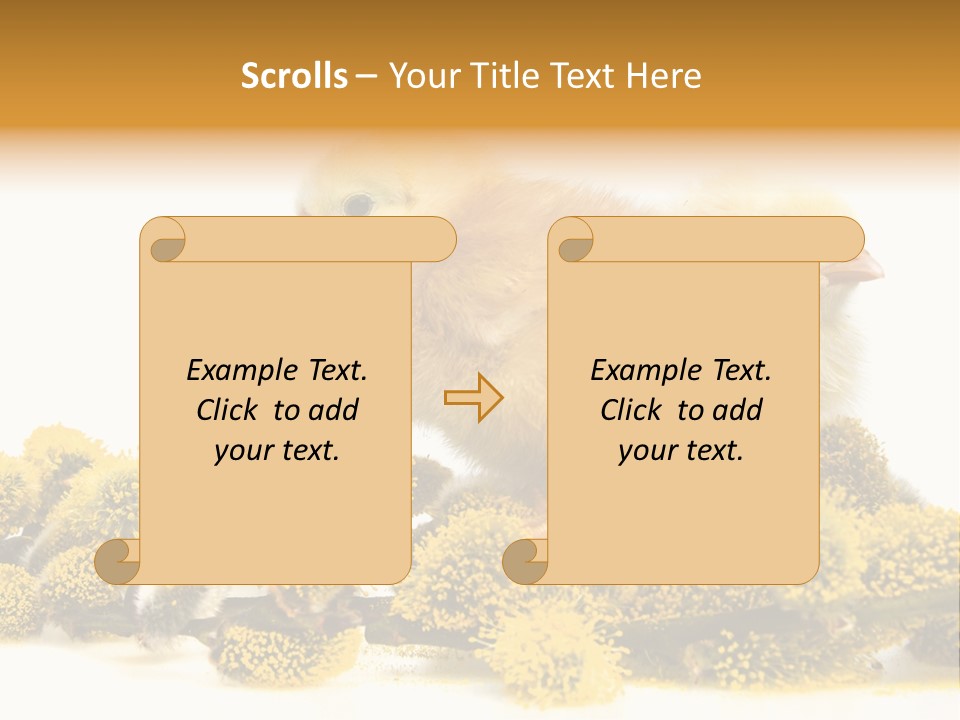 Scrolls – Your Title Text Here

Example Text. Click to add your text.

Example Text. Click to add your text.